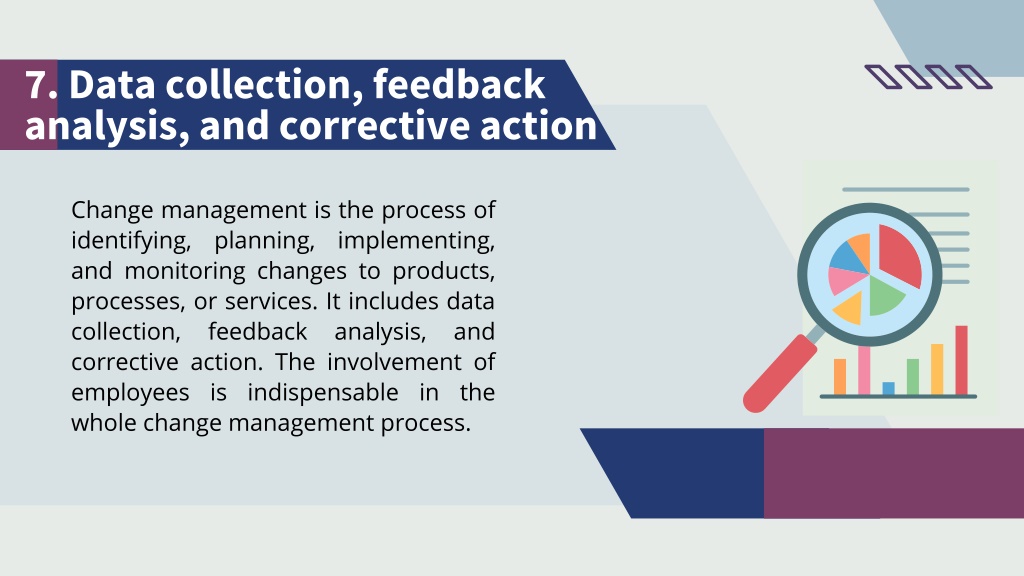 7. Data collection, feedback analysis, and corrective action

Change management is the process of identifying, planning, implementing, and monitoring changes to products, processes, or services. It includes data collection, feedback analysis, and corrective action. The involvement of employees is indispensable in the whole change management process.